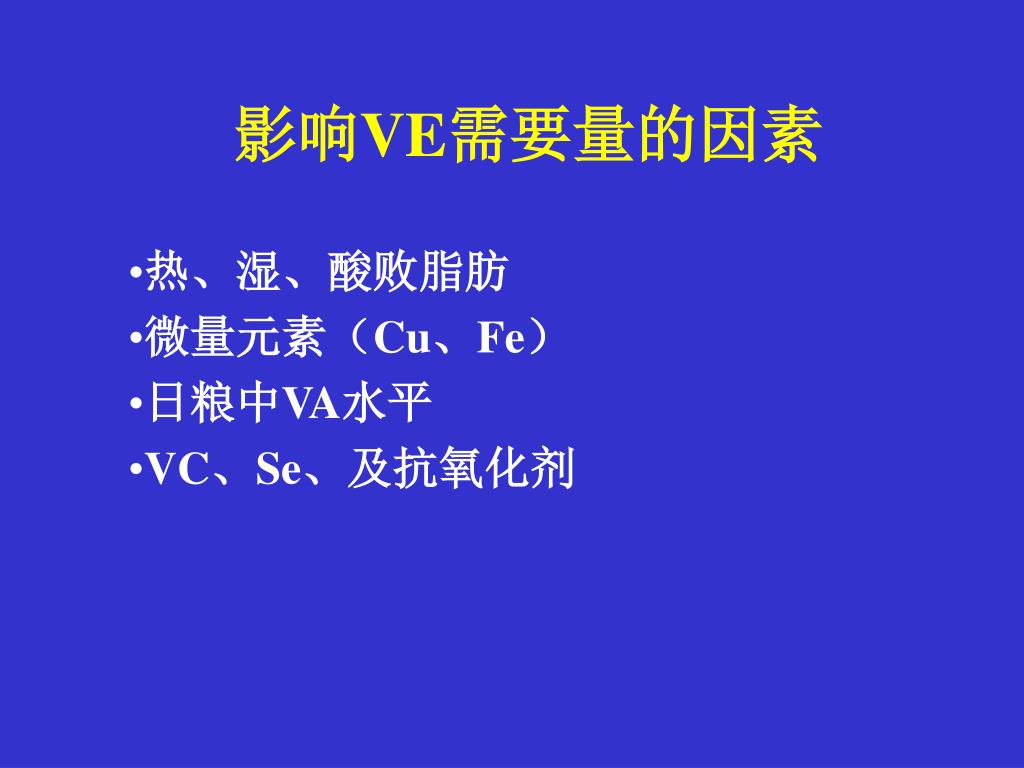 影响VE需要量的因素

•热、湿、酸败脂肪
•微量元素（Cu、Fe）
•日粮中VA水平
•VC、Se、及抗氧化剂